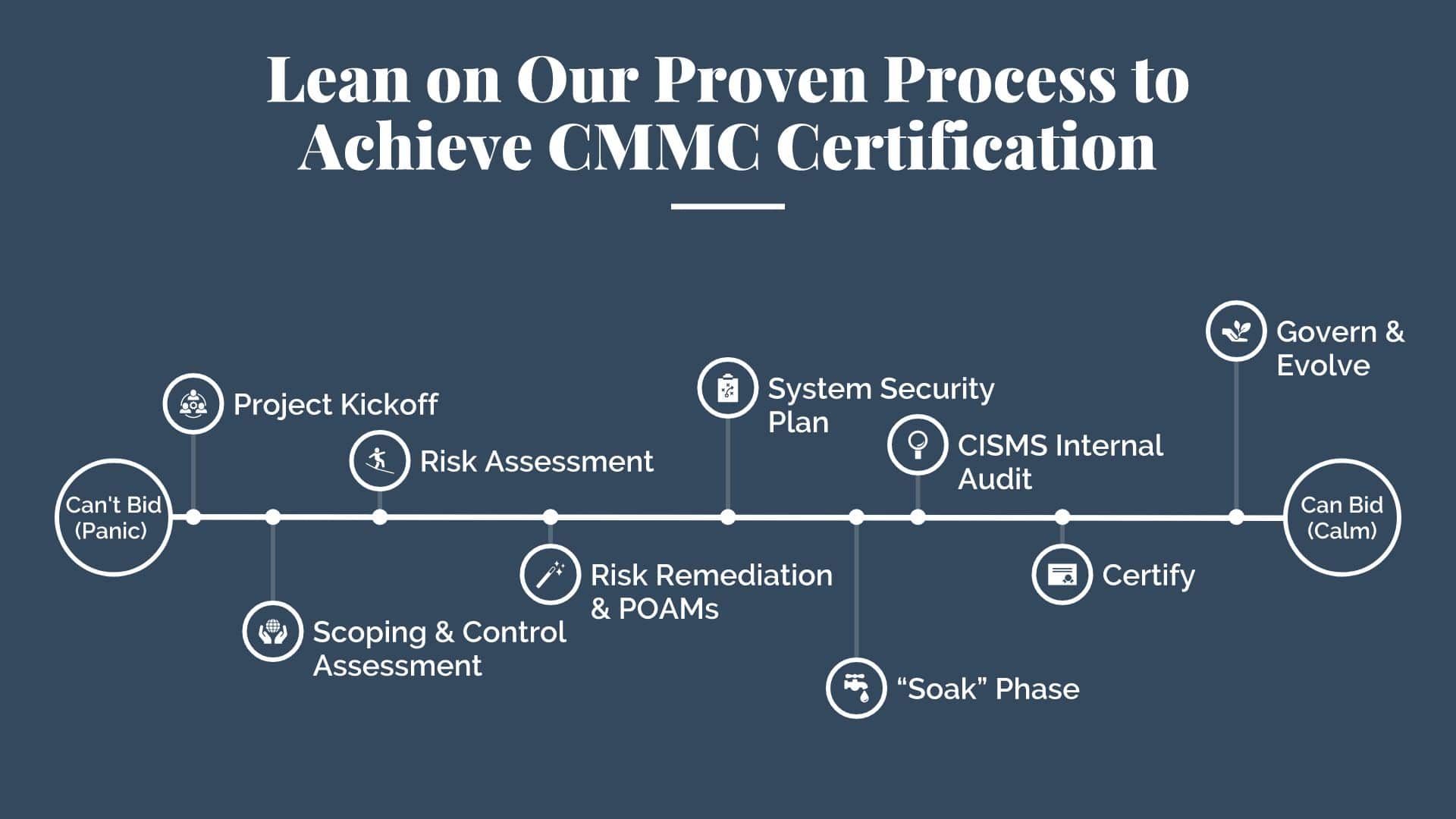 Lean on Our Proven Process to Achieve CMMC Certification

Can't Bid (Panic)

Project Kickoff

Scoping & Control Assessment

Risk Assessment

Risk Remediation & POAMs

System Security Plan

"Soak" Phase

CISMS Internal Audit

Certify

Govern & Evolve

Can Bid (Calm)